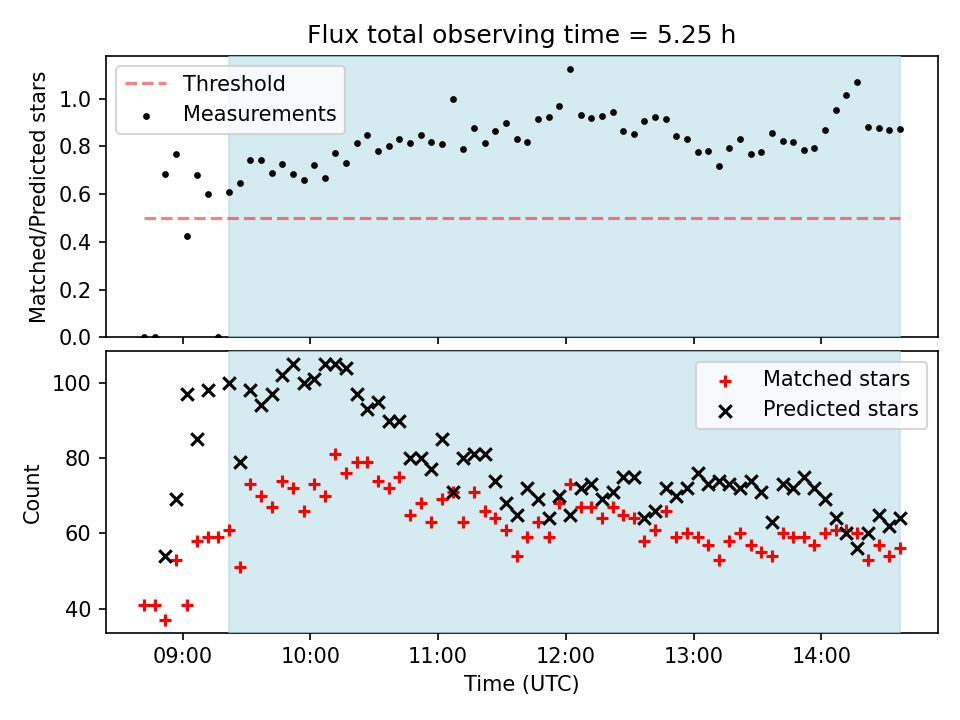 Flux total observing time = 5.25 h

Threshold
Measurements

Matched/Predicted stars

1.0
0.8
0.6
0.4
0.2
0.0

Matched stars
Predicted stars

Count

100
80
60
40

09:00 10:00 11:00 12:00 13:00 14:00

Time (UTC)